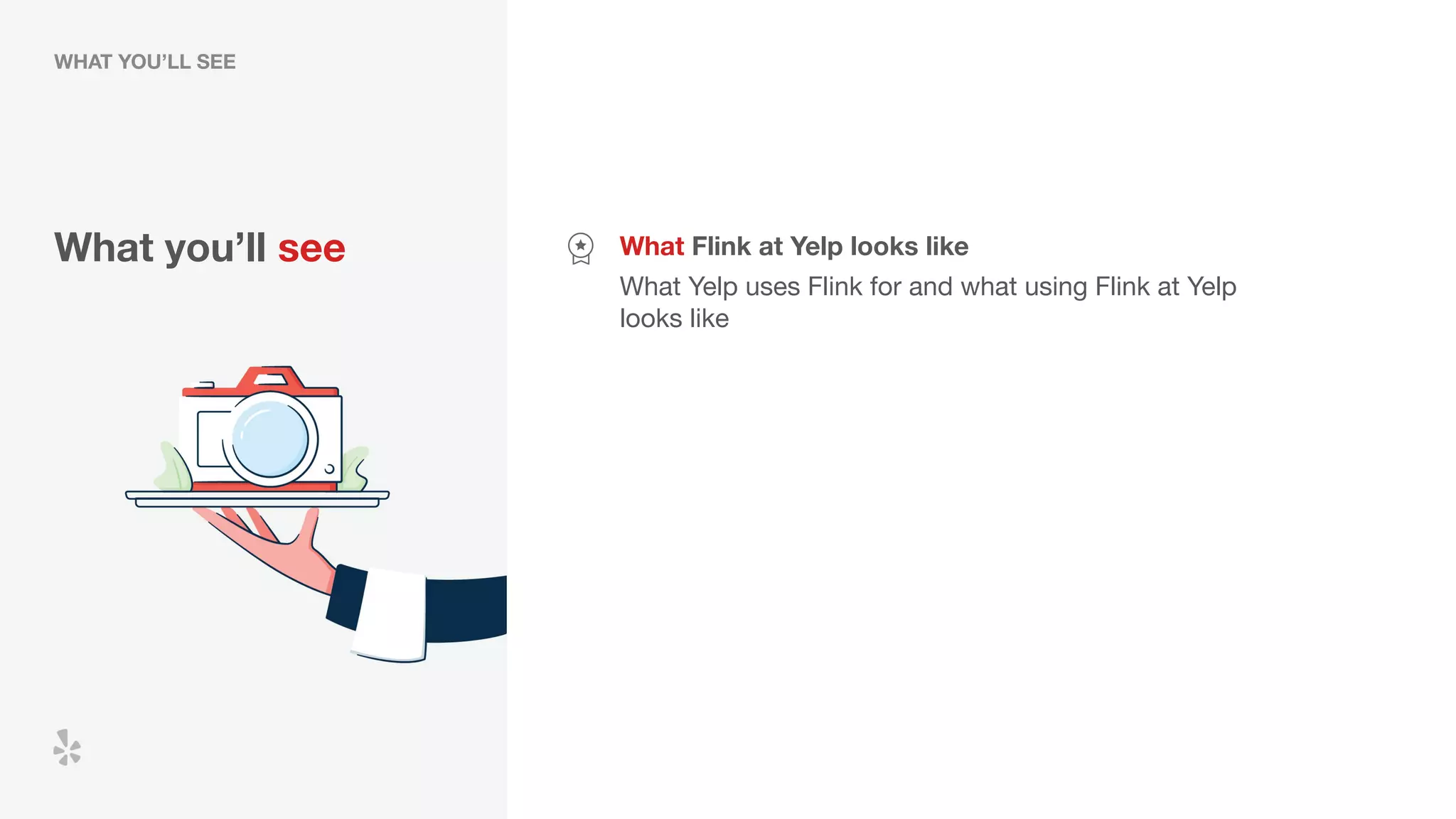 WHAT YOU'LL SEE

What you'll see

What Flink at Yelp looks like

What Yelp uses Flink for and what using Flink at Yelp looks like